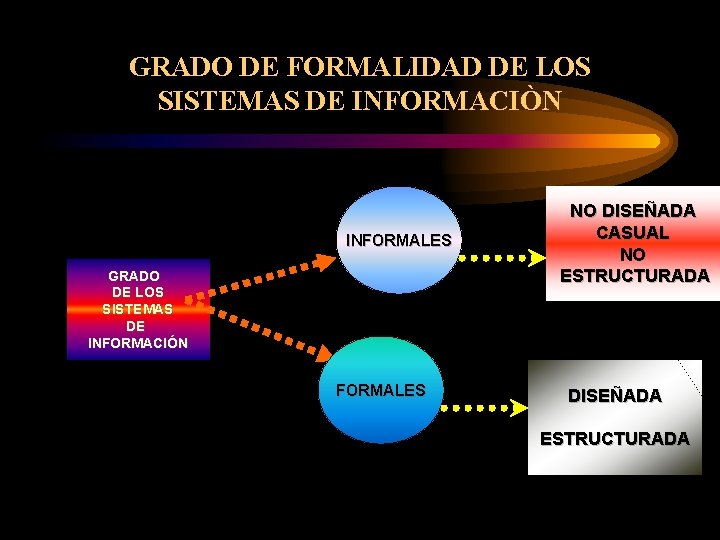 GRADO DE FORMALIDAD DE LOS SISTEMAS DE INFORMACIÒN

GRADO DE LOS SISTEMAS DE INFORMACIÓN

INFORMALES

NO DISEÑADA
CASUAL
NO ESTRUCTURADA

FORMALES

DISEÑADA

ESTRUCTURADA